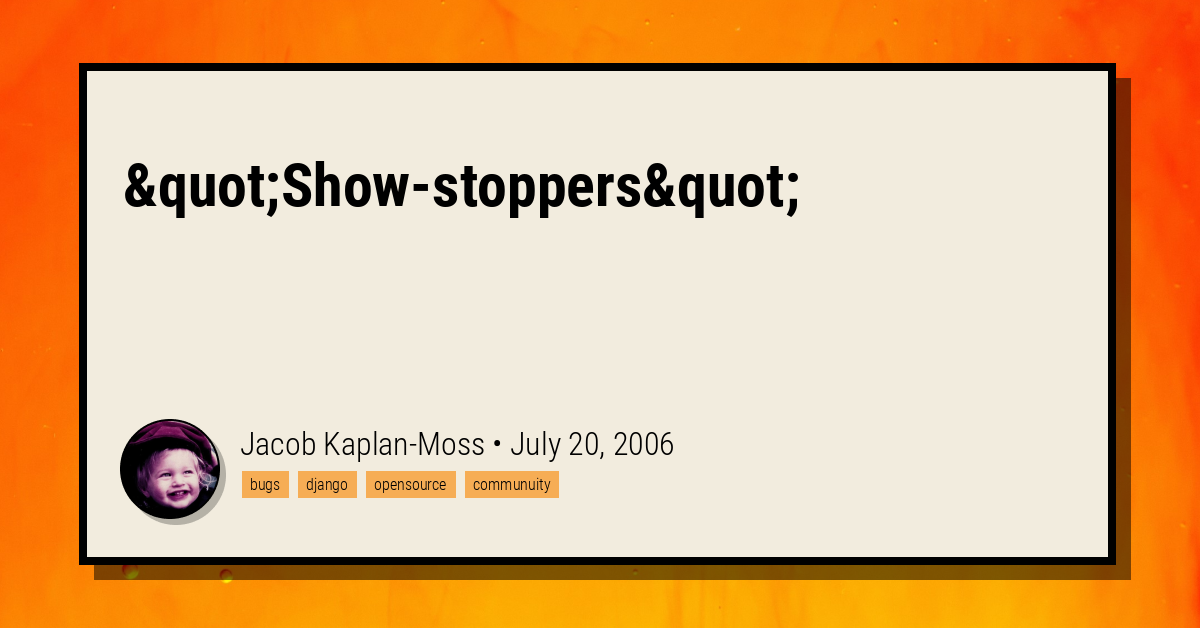 &quot;Show-stoppers&quot;

Jacob Kaplan-Moss • July 20, 2006

bugs django opensource communuity